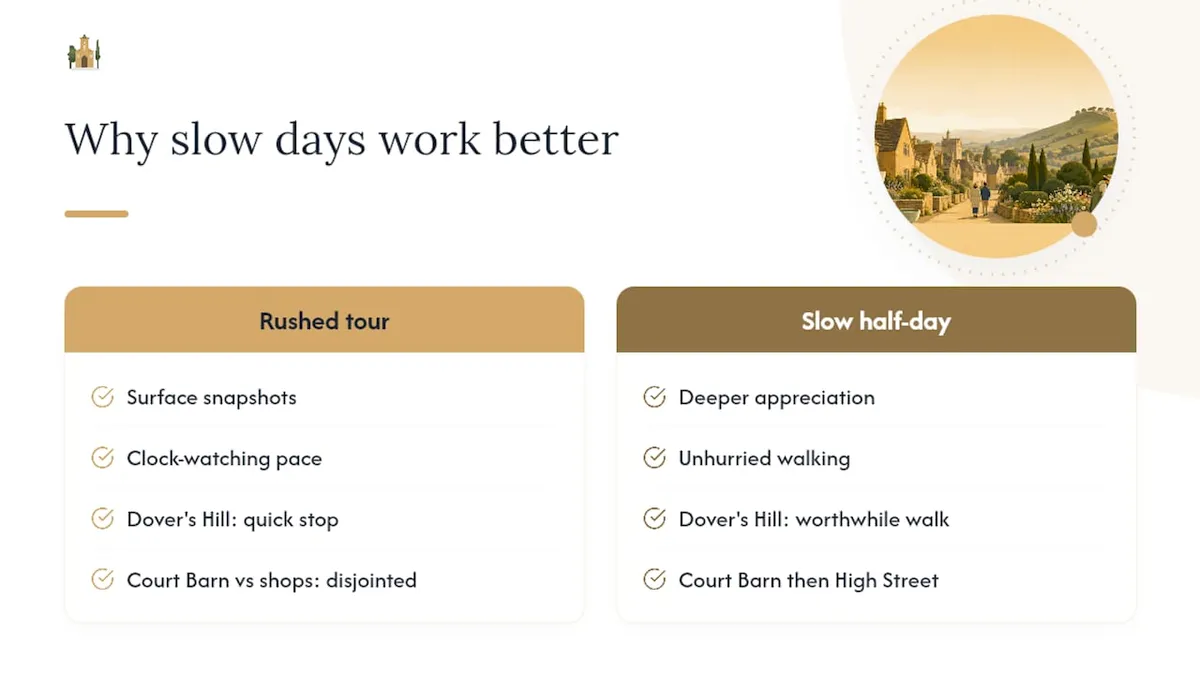 Why slow days work better

Rushed tour

Surface snapshots

Clock-watching pace

Dover's Hill: quick stop

Court Barn vs shops: disjointed

Slow half-day

Deeper appreciation

Unhurried walking

Dover's Hill: worthwhile walk

Court Barn then High Street